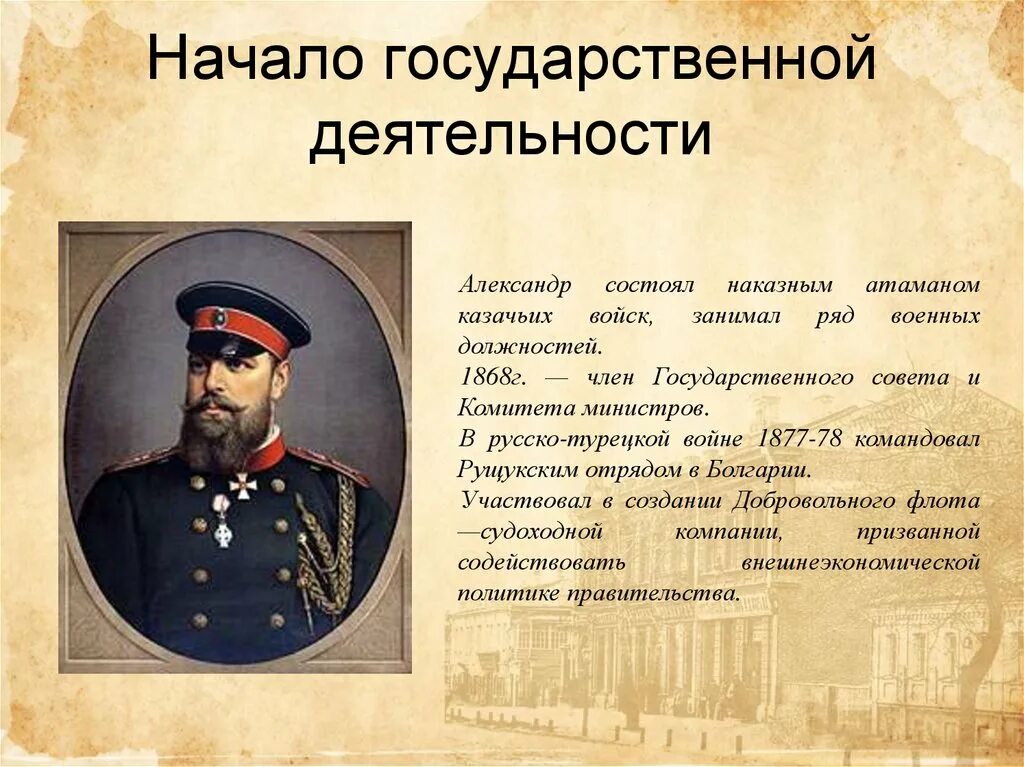 Начало государственной деятельности

Александр состоял наказным атаманом казачьих войск, занимал ряд военных должностей.
1868г. — член Государственного совета и Комитета министров.
В русско-турецкой войне 1877-78 командовал Рущукским отрядом в Болгарии.
Участвовал в создании Добровольного флота —судоходной компании, призванной содействовать внешнеэкономической политике правительства.